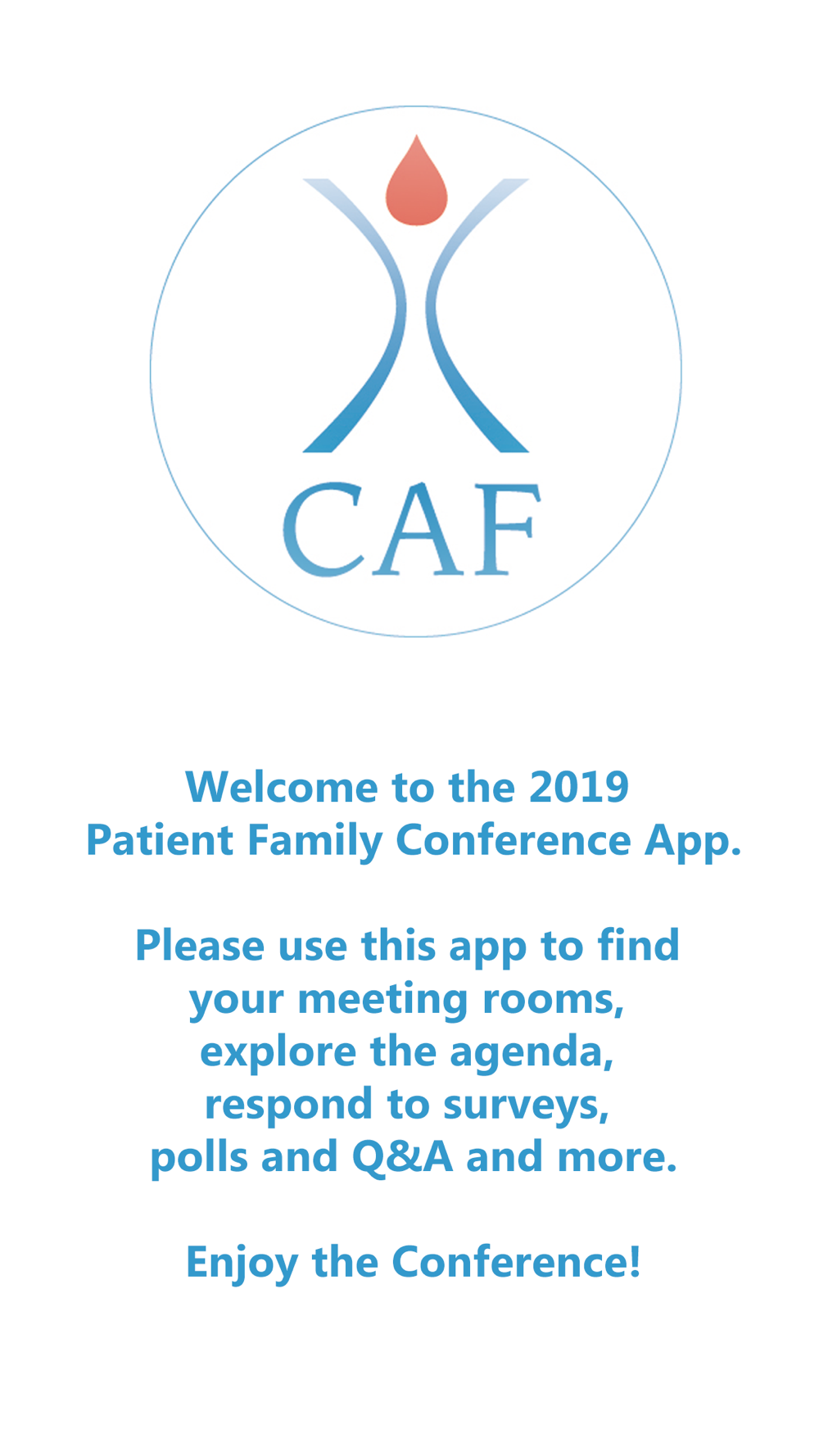 CAF

Welcome to the 2019 Patient Family Conference App.

Please use this app to find your meeting rooms, explore the agenda, respond to surveys, polls and Q&A and more.

Enjoy the Conference!